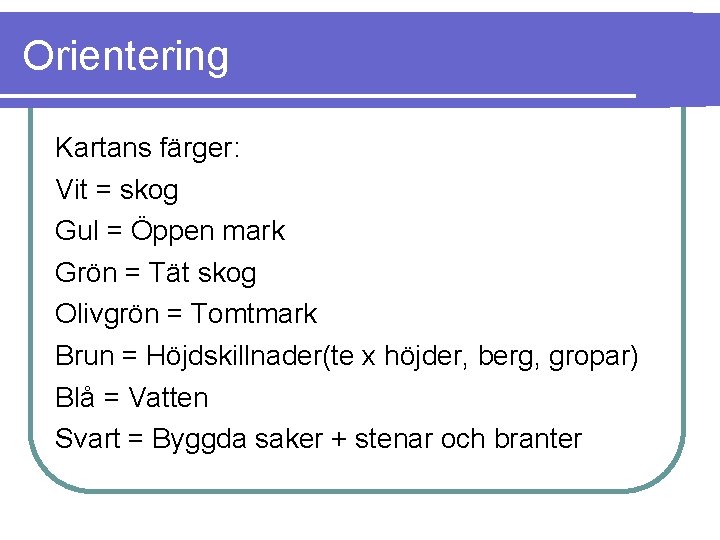 Orientering

Kartans färger:
Vit = skog
Gul = Öppen mark
Grön = Tät skog
Olivgrön = Tomtmark
Brun = Höjdskillnader(te x höjder, berg, gropar)
Blå = Vatten
Svart = Byggda saker + stenar och branter